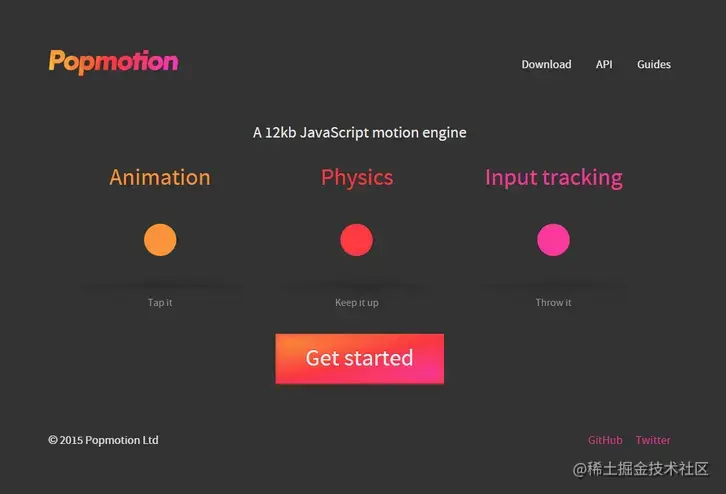 Popmotion

Download API Guides

A 12kb JavaScript motion engine

Animation

Tap it

Physics

Keep it up

Input tracking

Throw it

Get started

© 2015 Popmotion Ltd

GitHub Twitter

@稀土掘金技术社区